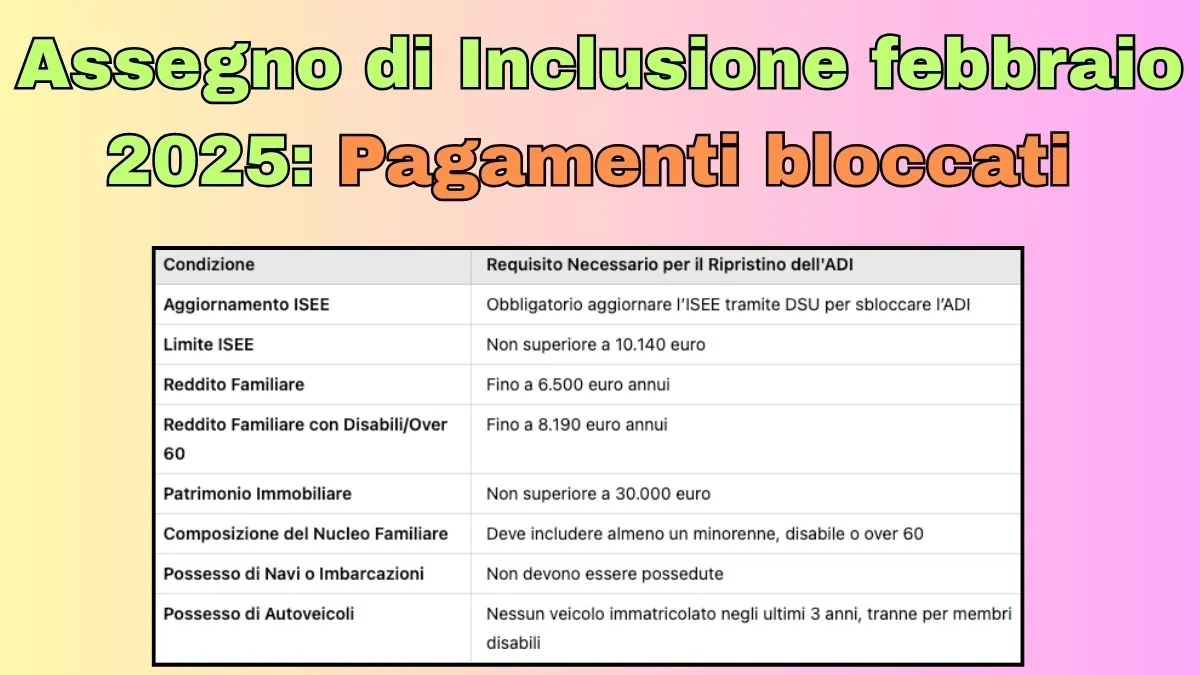 Assegno di Inclusione febbraio 2025: Pagamenti bloccati

| Condizione | Requisito Necessario per il Ripristino dell'ADI |
|---|---|
| Aggiornamento ISEE | Obbligatorio aggiornare l'ISEE tramite DSU per sbloccare l'ADI |
| Limite ISEE | Non superiore a 10.140 euro |
| Reddito Familiare | Fino a 6.500 euro annui |
| Reddito Familiare con Disabili/Over 60 | Fino a 8.190 euro annui |
| Patrimonio Immobiliare | Non superiore a 30.000 euro |
| Composizione del Nucleo Familiare | Deve includere almeno un minorenne, disabile o over 60 |
| Possesso di Navi o Imbarcazioni | Non devono essere possedute |
| Possesso di Autoveicoli | Nessun veicolo immatricolato negli ultimi 3 anni, tranne per membri disabili |